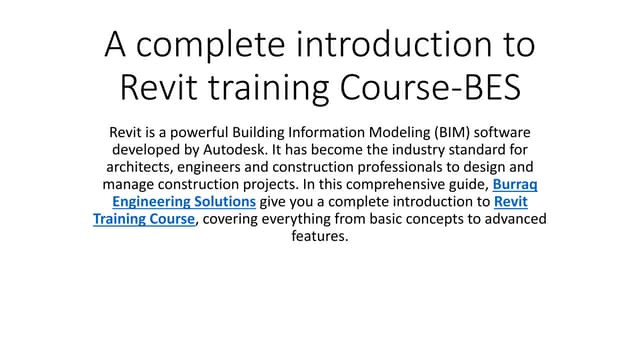 A complete introduction to Revit training Course-BES

Revit is a powerful Building Information Modeling (BIM) software developed by Autodesk. It has become the industry standard for architects, engineers and construction professionals to design and manage construction projects. In this comprehensive guide, Burraq Engineering Solutions give you a complete introduction to Revit Training Course, covering everything from basic concepts to advanced features.